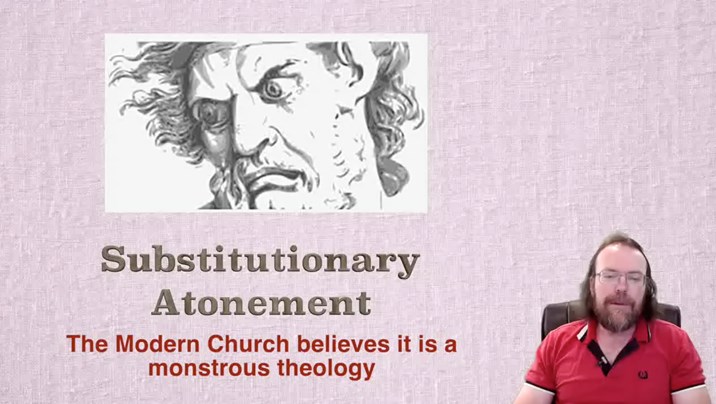 Substitutionary Atonement

The Modern Church believes it is a monstrous theology